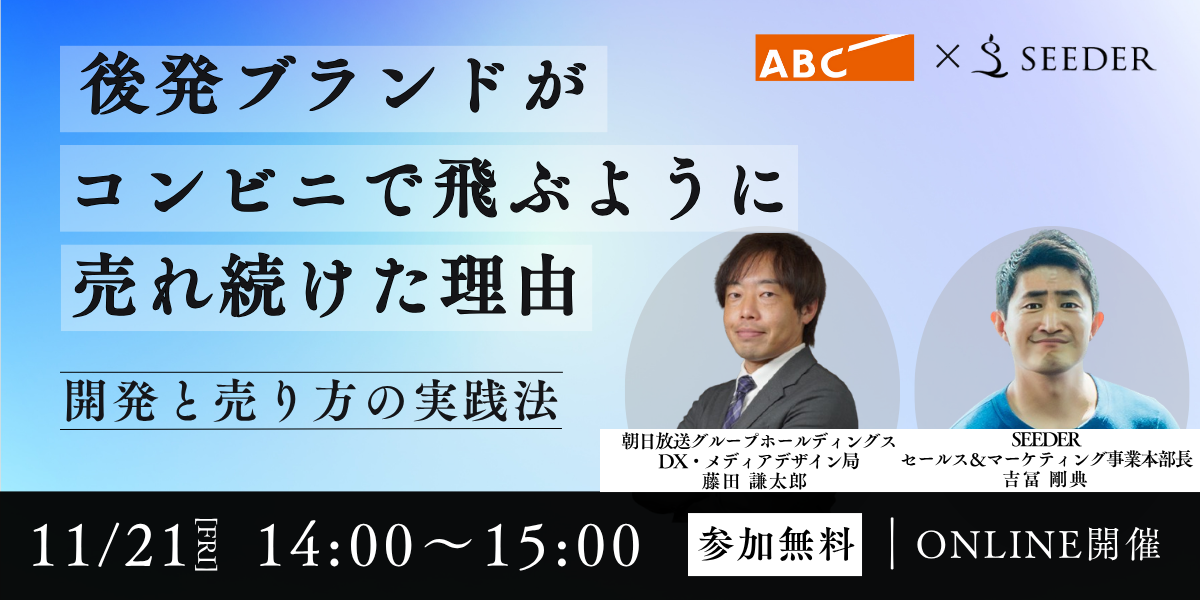 ABC × SEEDER

後発ブランドが
コンビニで飛ぶように
売れ続けた理由

開発と売り方の実践法

朝日放送グループホールディングス
DX・メディアデザイン局
藤田 謙太郎

SEEDER
セールス＆マーケティング事業本部長
吉冨 剛典

11/21 [FRI] 14:00〜15:00

参加無料

ONLINE開催